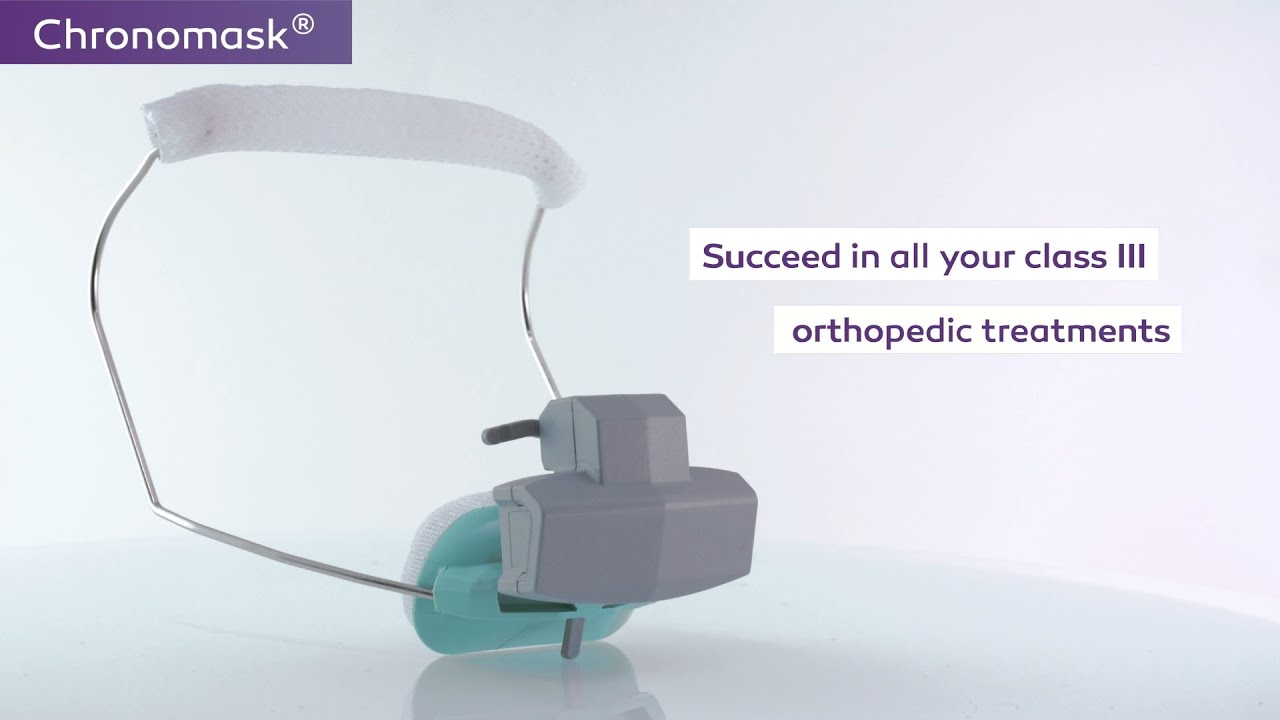 Chronomask®

Succeed in all your class III

orthopedic treatments